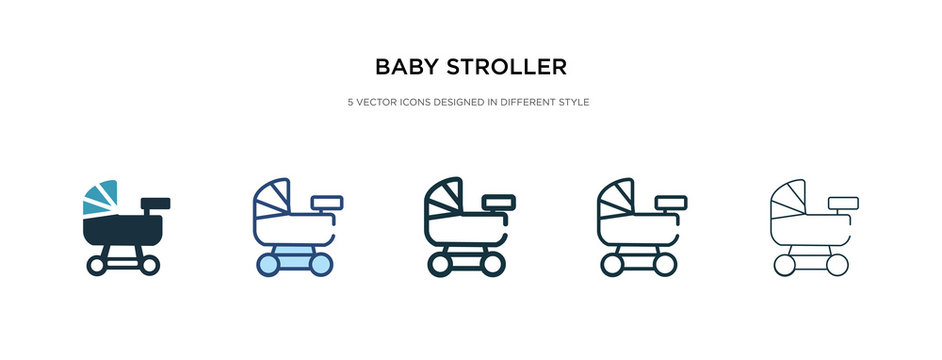 BABY STROLLER

5 VECTOR ICONS DESIGNED IN DIFFERENT STYLE